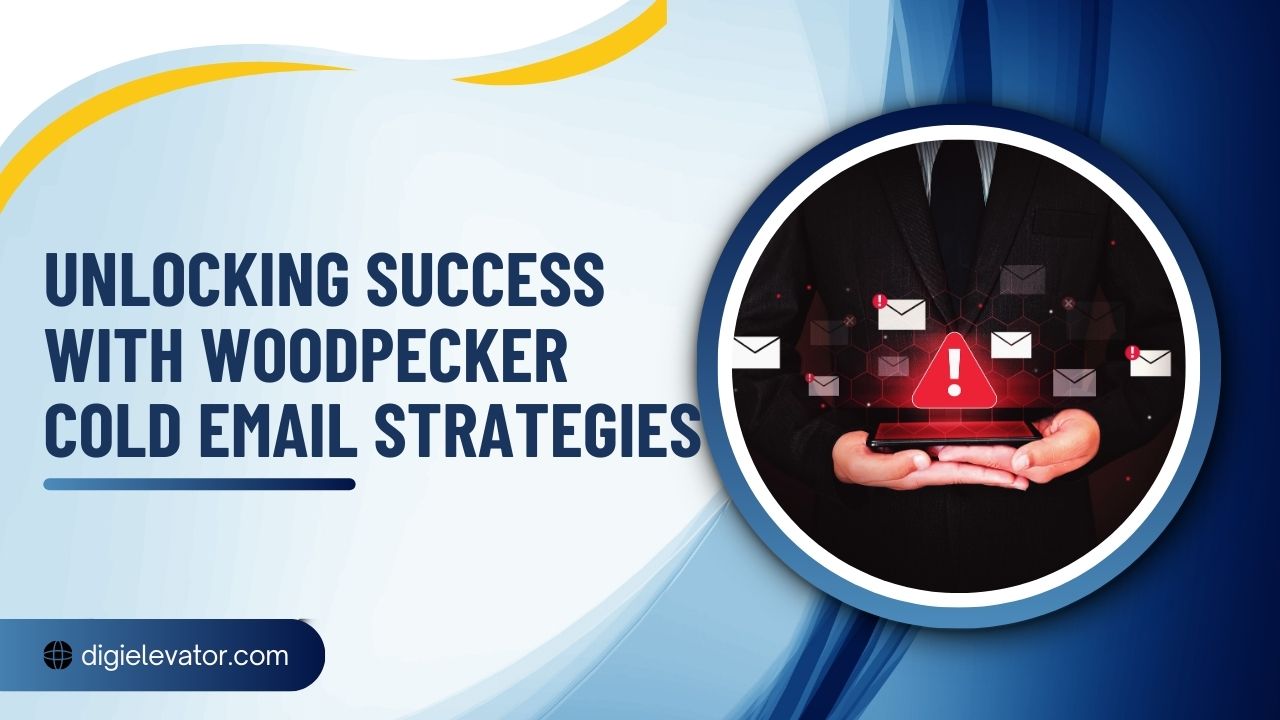 UNLOCKING SUCCESS WITH WOODPECKER COLD EMAIL STRATEGIES

digielevator.com